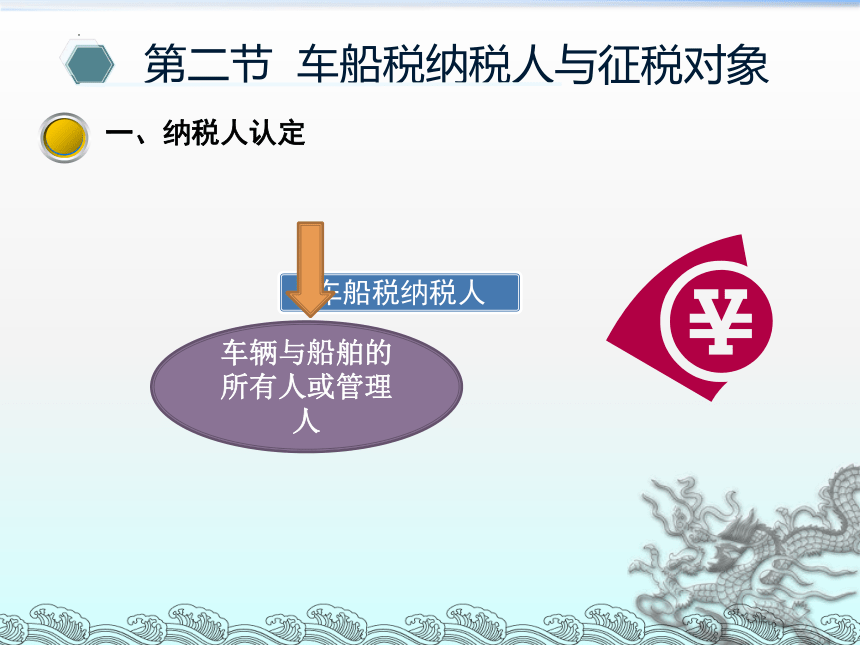 第二节 车船税纳税人与征税对象

一、纳税人认定

车船税纳税人

车辆与船舶的所有人或管理人

¥